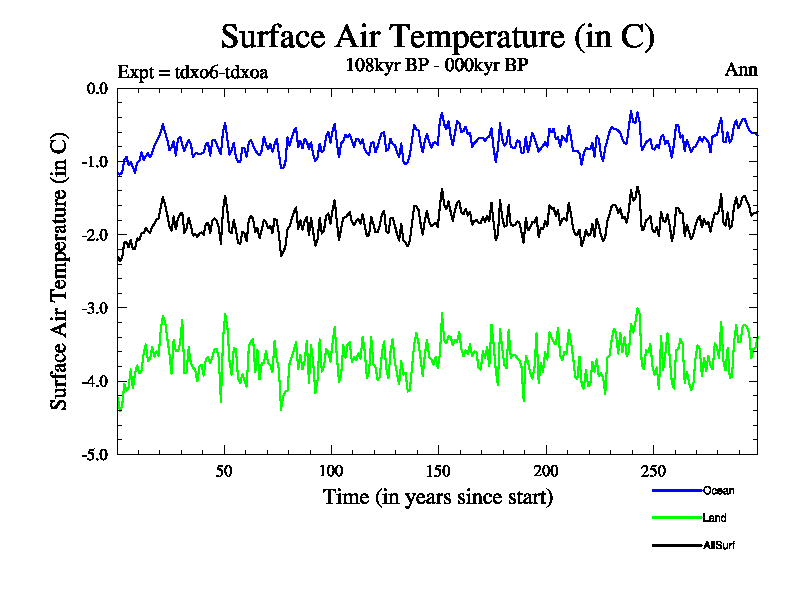 Surface Air Temperature (in C)
Expt = tdxo6-tdxoa
108kyr BP - 000kyr BP
Ann

Surface Air Temperature (in C)
0.0
-1.0
-2.0
-3.0
-4.0
-5.0

50
100
150
200
250
Time (in years since start)

Ocean
Land
AllSurf